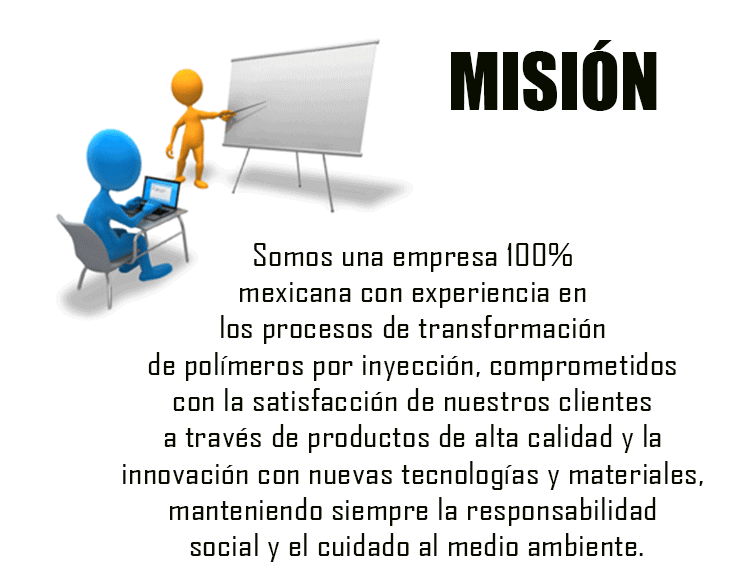 MISIÓN

Somos una empresa 100% mexicana con experiencia en los procesos de transformación de polímeros por inyección, comprometidos con la satisfacción de nuestros clientes a través de productos de alta calidad y la innovación con nuevas tecnologías y materiales, manteniendo siempre la responsabilidad social y el cuidado al medio ambiente.